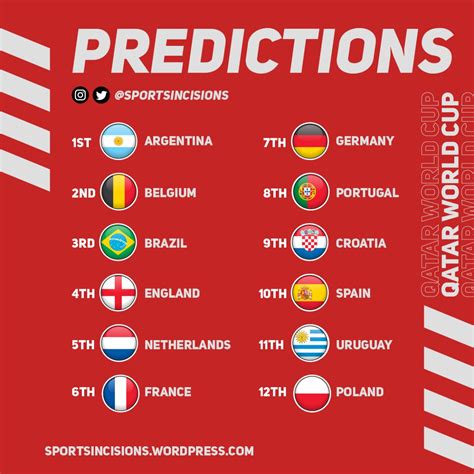 PREDICTIONS

@SPORTSINCISIONS

1ST ARGENTINA
2ND BELGIUM
3RD BRAZIL
4TH ENGLAND
5TH NETHERLANDS
6TH FRANCE

7TH GERMANY
8TH PORTUGAL
9TH CROATIA
10TH SPAIN
11TH URUGUAY
12TH POLAND

QATAR WORLD CUP
QATAR WORLD CUP
QATAR WORLD CUP

SPORTSINCISIONS.WORDPRESS.COM